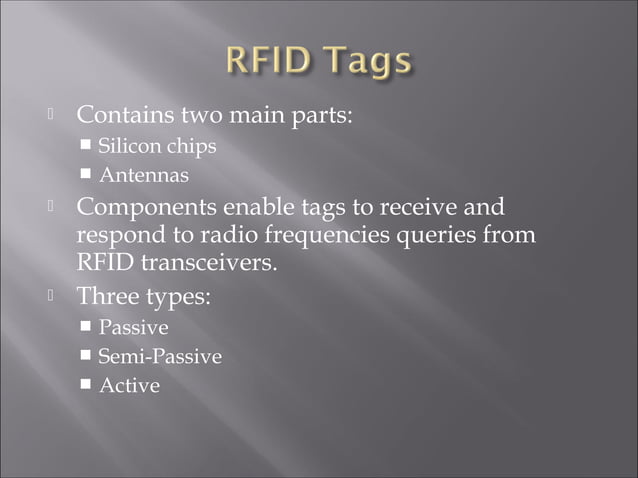 RFID Tags

Contains two main parts:
- Silicon chips
- Antennas

Components enable tags to receive and respond to radio frequencies queries from RFID transceivers.

Three types:
- Passive
- Semi-Passive
- Active